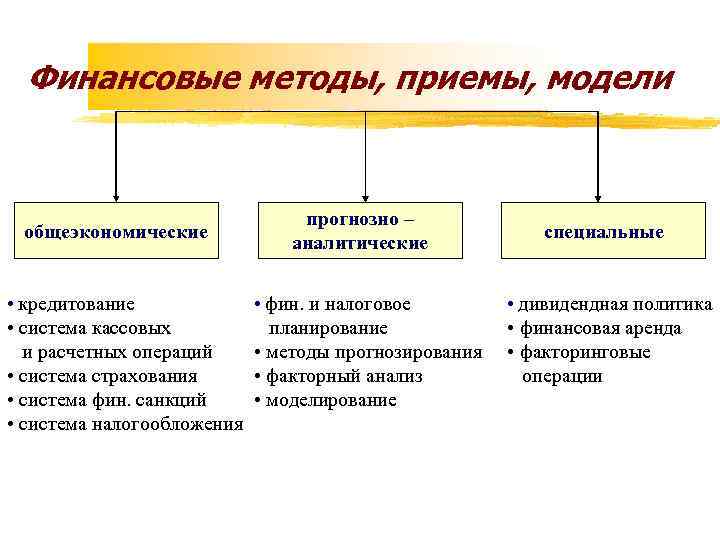 Финансовые методы, приемы, модели

общеэкономические

прогнозно – аналитические

специальные

• кредитование
• система кассовых и расчетных операций
• система страхования
• система фин. санкций
• система налогообложения

• фин. и налоговое планирование
• методы прогнозирования
• факторный анализ
• моделирование

• дивидендная политика
• финансовая аренда
• факторинговые операции